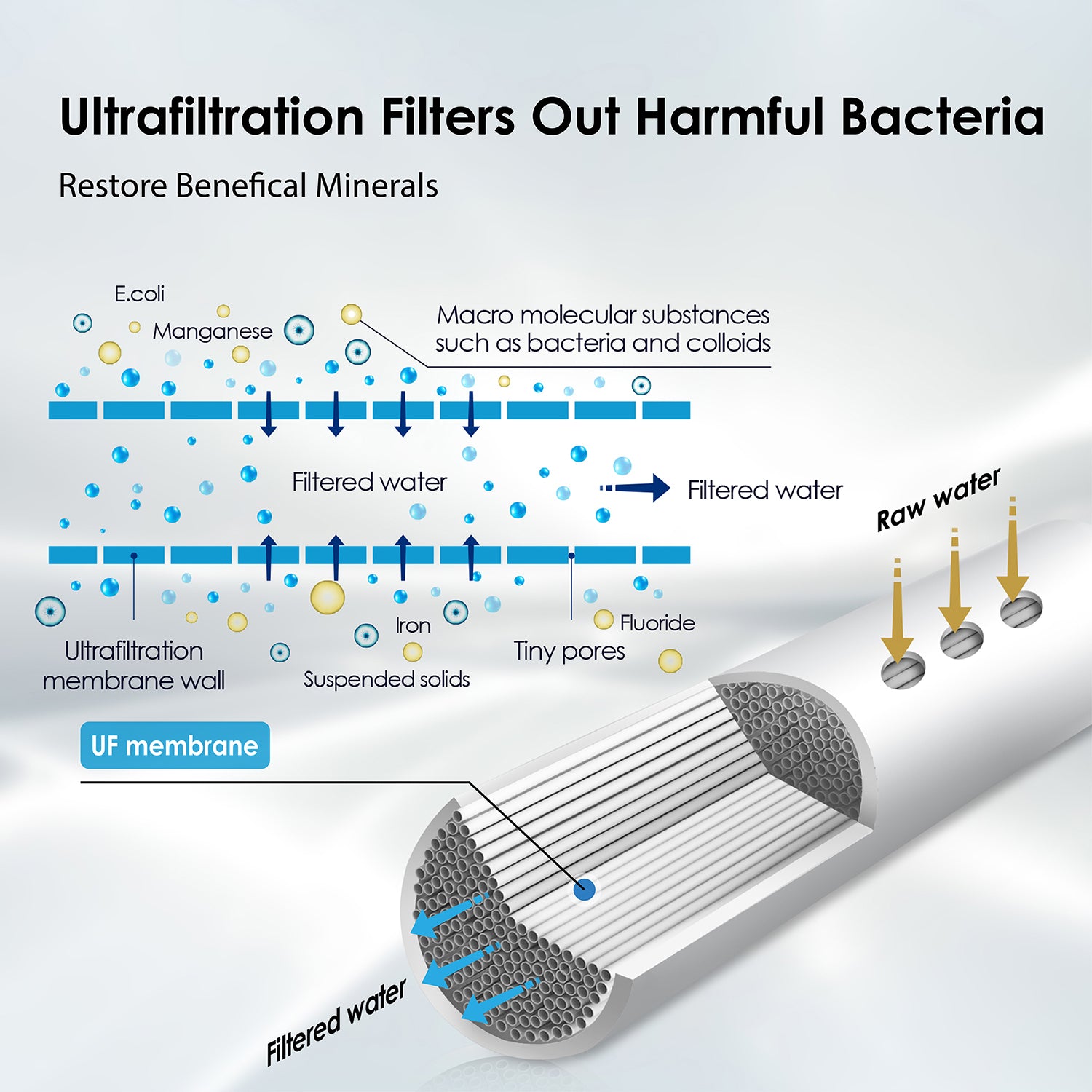 Ultrafiltration Filters Out Harmful Bacteria

Restore Benefical Minerals

E.coli

Manganese

Macro molecular substances such as bacteria and colloids

Filtered water

Filtered water

Raw water

Ultrafiltration membrane wall

Iron

Suspended solids

Tiny pores

Fluoride

UF membrane

Filtered water